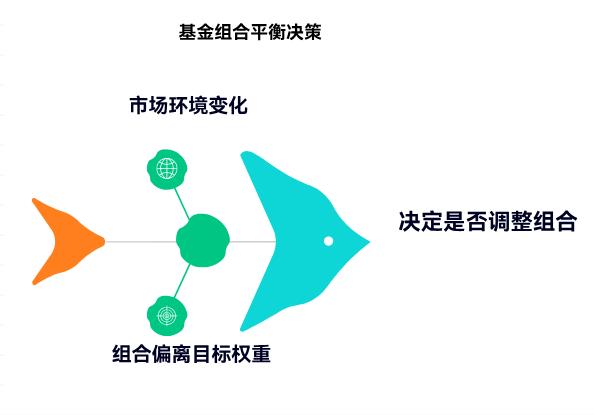 基金组合平衡决策

市场环境变化

决定是否调整组合

组合偏离目标权重